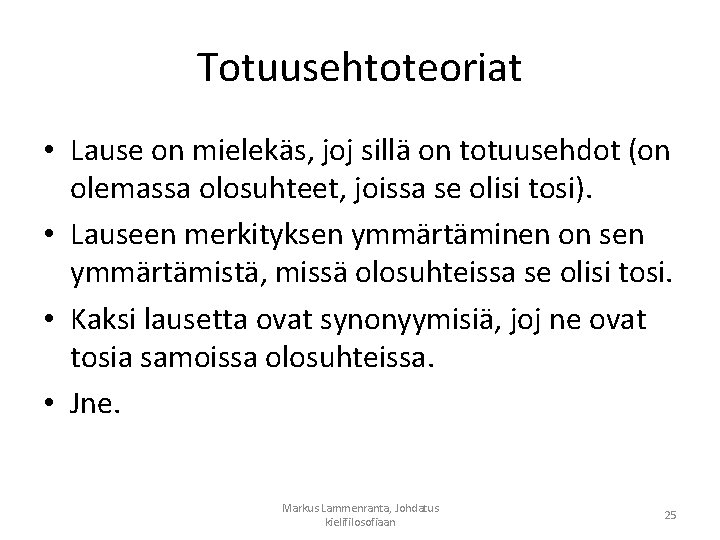 Totuusehtoteoriat

• Lause on mielekäs, joj sillä on totuusehdot (on olemassa olosuhteet, joissa se olisi tosi).
• Lauseen merkityksen ymmärtäminen on sen ymmärtämistä, missä olosuhteissa se olisi tosi.
• Kaksi lausetta ovat synonyymisiä, joj ne ovat tosia samoissa olosuhteissa.
• Jne.

Markus Lammenranta, Johdatus kielifilosofiaan

25